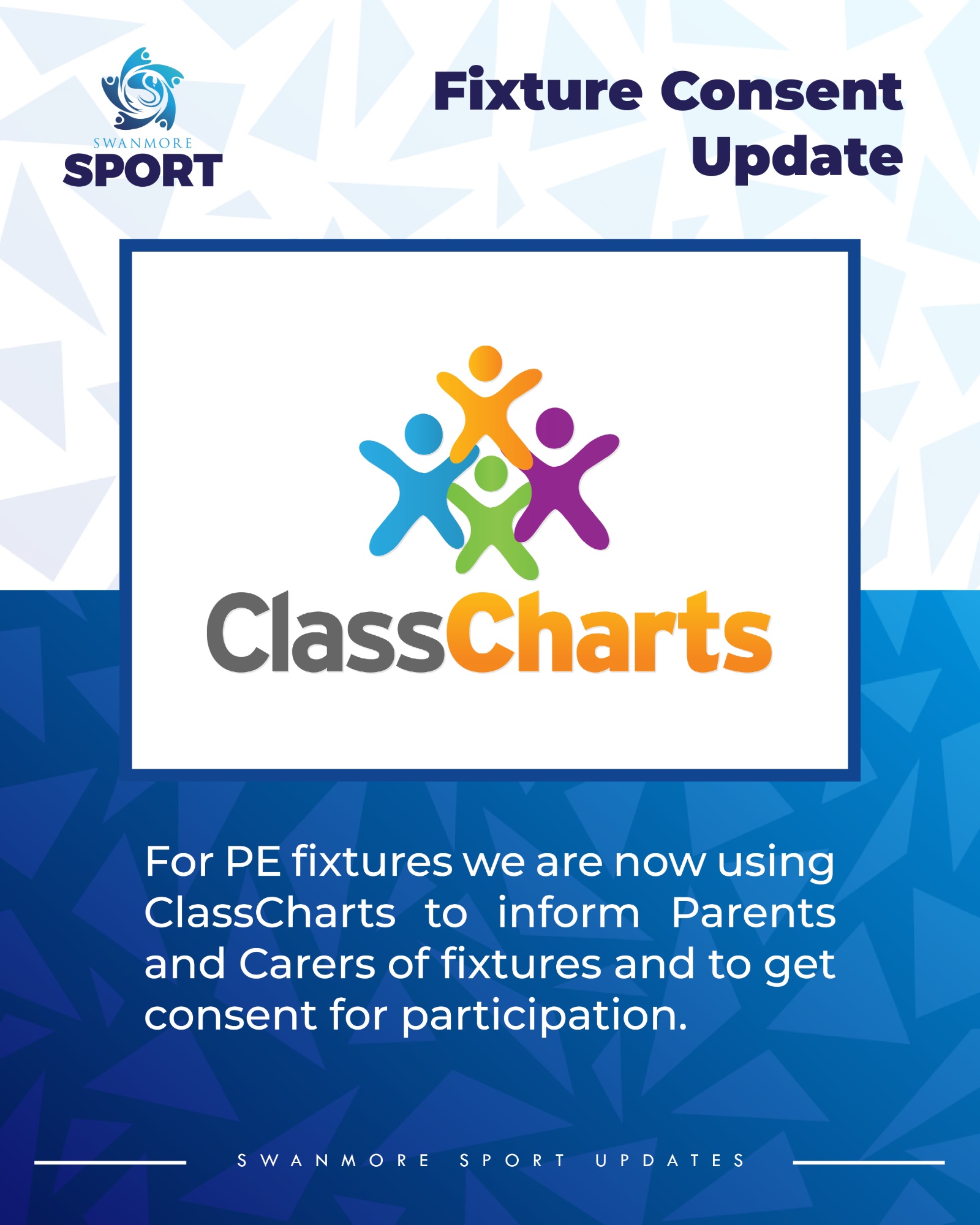 SWANMORE
SPORT

Fixture Consent Update

ClassCharts

For PE fixtures we are now using ClassCharts to inform Parents and Carers of fixtures and to get consent for participation.

SWANMORE SPORT UPDATES